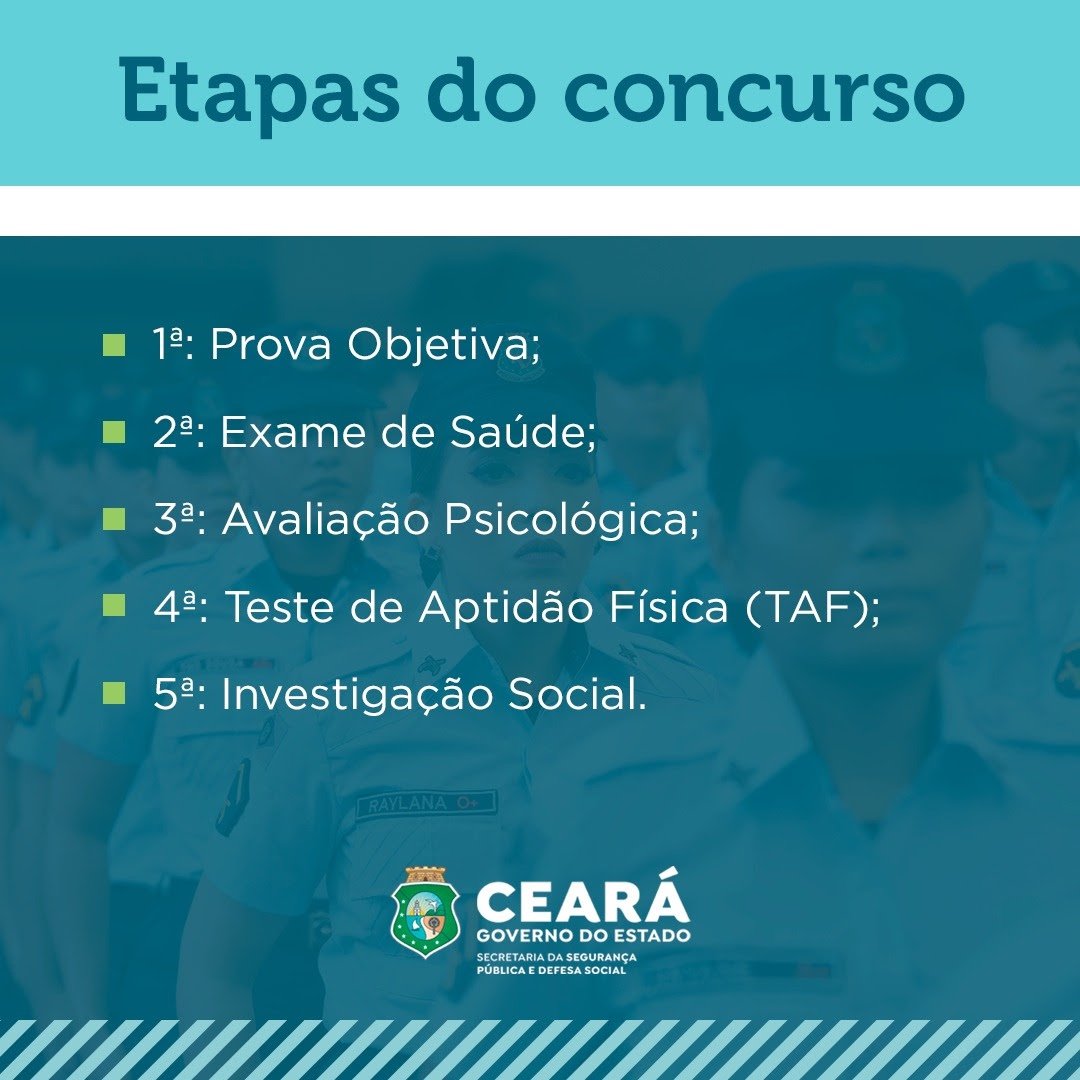 Etapas do concurso

1ª: Prova Objetiva;

2ª: Exame de Saúde;

3ª: Avaliação Psicológica;

4ª: Teste de Aptidão Física (TAF);

5ª: Investigação Social.

RAYLANA O+

CEARÁ
GOVERNO DO ESTADO
SECRETARIA DA SEGURANÇA PÚBLICA E DEFESA SOCIAL